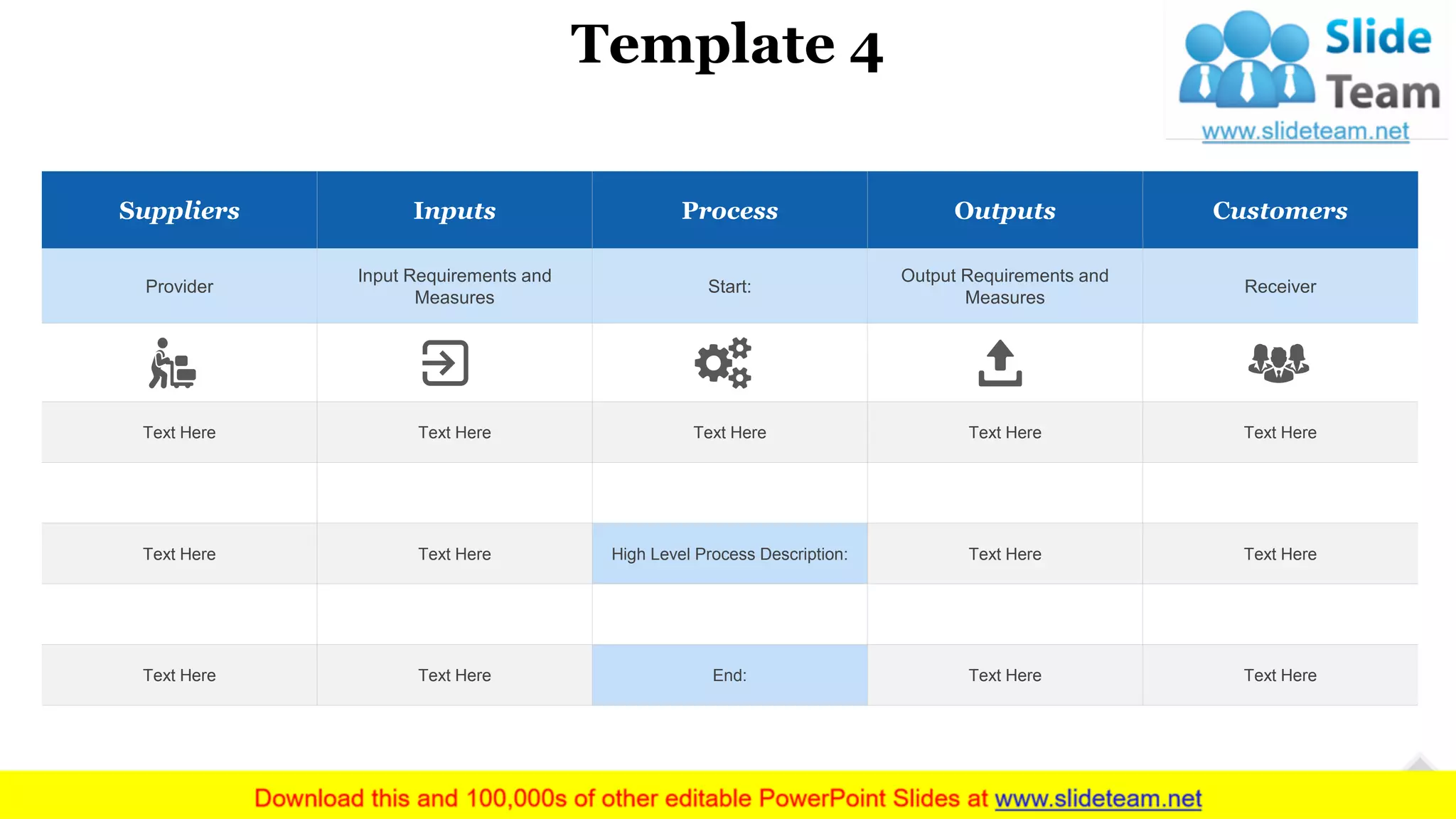 Template 4

Slide Team
www.slideteam.net

| Suppliers | Inputs | Process | Outputs | Customers |
|---|---|---|---|---|
| Provider | Input Requirements and Measures | Start: | Output Requirements and Measures | Receiver |
| | | | | |
| Text Here | Text Here | Text Here | Text Here | Text Here |
| | | | | |
| Text Here | Text Here | High Level Process Description: | Text Here | Text Here |
| | | | | |
| Text Here | Text Here | End: | Text Here | Text Here |

Download this and 100,000s of other editable PowerPoint Slides at www.slideteam.net